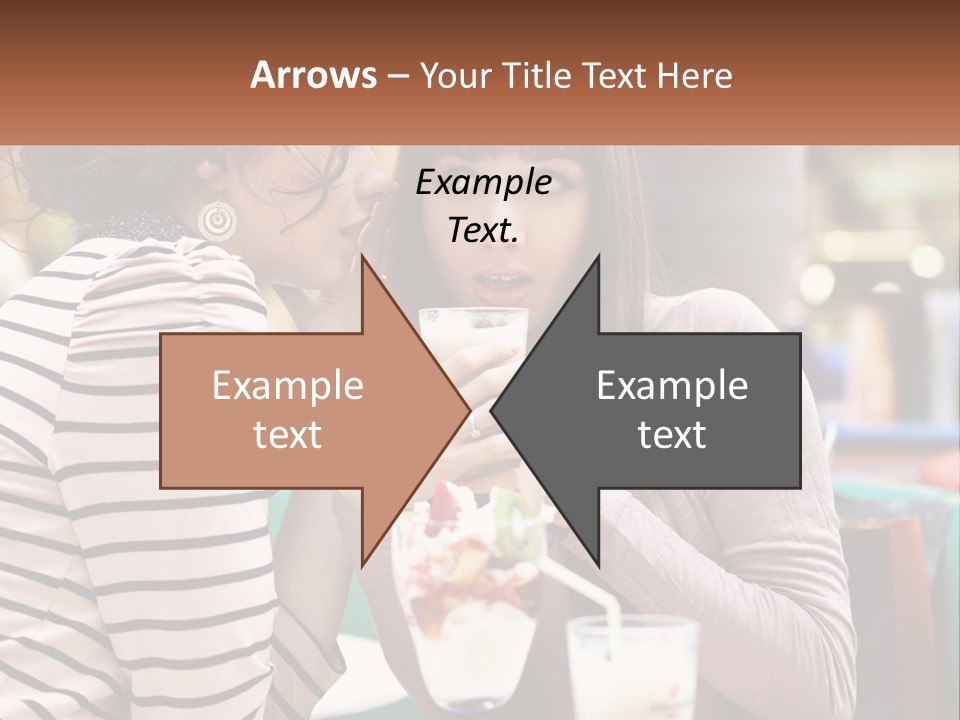 Arrows – Your Title Text Here

Example Text.

Example text

Example text